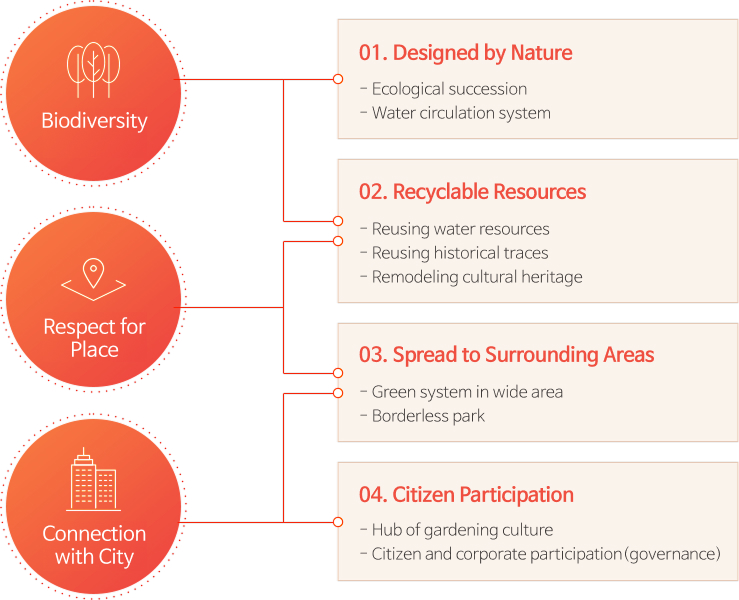 Biodiversity

Respect for Place

Connection with City

01. Designed by Nature

- Ecological succession
- Water circulation system

02. Recyclable Resources

- Reusing water resources
- Reusing historical traces
- Remodeling cultural heritage

03. Spread to Surrounding Areas

- Green system in wide area
- Borderless park

04. Citizen Participation

- Hub of gardening culture
- Citizen and corporate participation (governance)